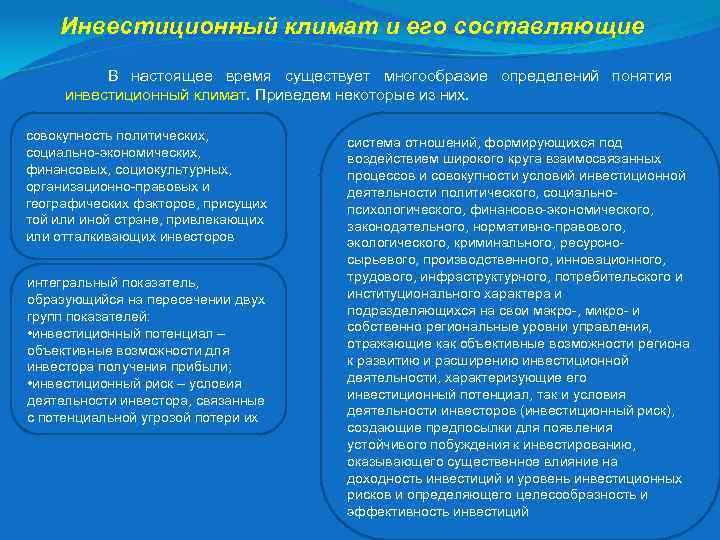 Инвестиционный климат и его составляющие

В настоящее время существует многообразие определений понятия инвестиционный климат. Приведем некоторые из них.

совокупность политических, социально-экономических, финансовых, социокультурных, организационно-правовых и географических факторов, присущих той или иной стране, привлекающих или отталкивающих инвесторов

интегральный показатель, образующийся на пересечении двух групп показателей:
•инвестиционный потенциал – объективные возможности для инвестора получения прибыли;
•инвестиционный риск – условия деятельности инвестора, связанные с потенциальной угрозой потери их

система отношений, формирующихся под воздействием широкого круга взаимосвязанных процессов и совокупности условий инвестиционной деятельности политического, социально-психологического, финансово-экономического, законодательного, нормативно-правового, экологического, криминального, ресурсно-сырьевого, производственного, инновационного, трудового, инфраструктурного, потребительского и институционального характера и подразделяющихся на свои макро-, микро- и собственно региональные уровни управления, отражающие как объективные возможности региона к развитию и расширению инвестиционной деятельности, характеризующие его инвестиционный потенциал, так и условия деятельности инвесторов (инвестиционный риск), создающие предпосылки для появления устойчивого побуждения к инвестированию, оказывающего существенное влияние на доходность инвестиций и уровень инвестиционных рисков и определяющего целесообразность и эффективность инвестиций